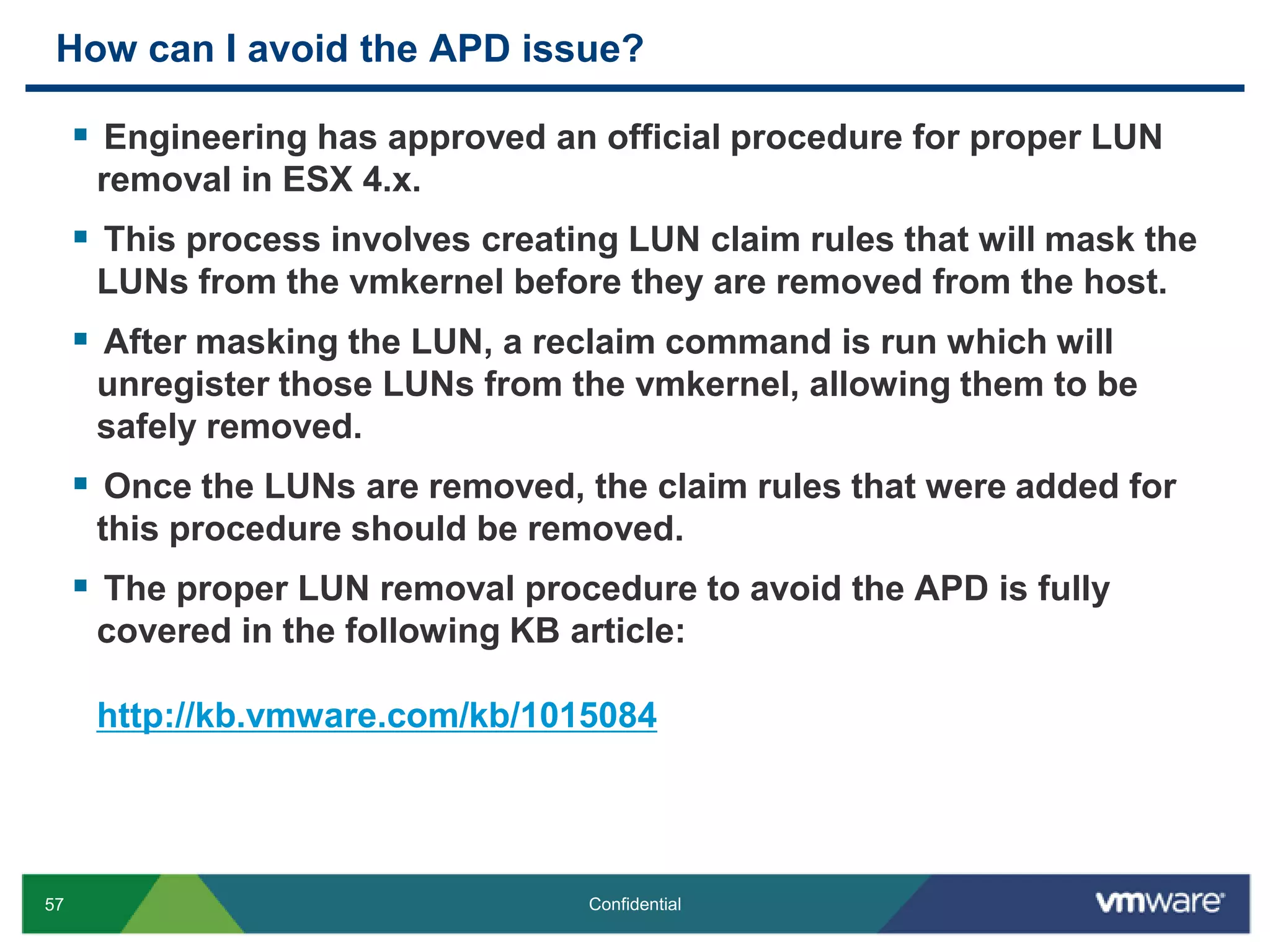 How can I avoid the APD issue?

▪ Engineering has approved an official procedure for proper LUN removal in ESX 4.x.

▪ This process involves creating LUN claim rules that will mask the LUNs from the vmkernel before they are removed from the host.

▪ After masking the LUN, a reclaim command is run which will unregister those LUNs from the vmkernel, allowing them to be safely removed.

▪ Once the LUNs are removed, the claim rules that were added for this procedure should be removed.

▪ The proper LUN removal procedure to avoid the APD is fully covered in the following KB article:

http://kb.vmware.com/kb/1015084

57

Confidential

vmware